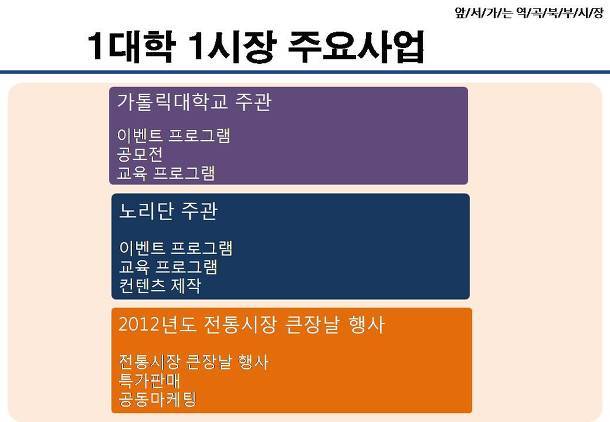 앞/서/가/는 역/곡/북/부/시/장

1대학 1시장 주요사업

가톨릭대학교 주관

이벤트 프로그램
공모전
교육 프로그램

노리단 주관

이벤트 프로그램
교육 프로그램
컨텐츠 제작

2012년도 전통시장 큰장날 행사

전통시장 큰장날 행사
특가판매
공동마케팅